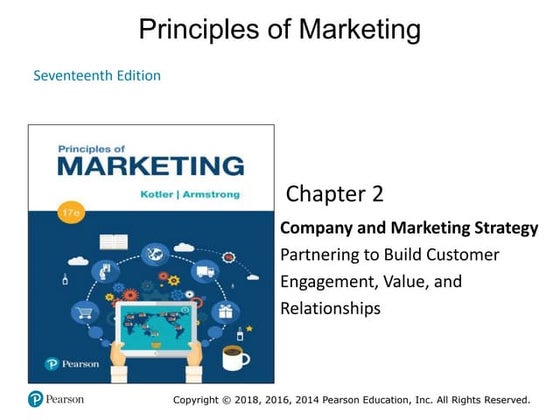 Principles of Marketing

Seventeenth Edition

Principles of
MARKETING
Kotler | Armstrong
17e

Pearson

Chapter 2

**Company and Marketing Strategy**
Partnering to Build Customer Engagement, Value, and Relationships

Pearson

Copyright © 2018, 2016, 2014 Pearson Education, Inc. All Rights Reserved.